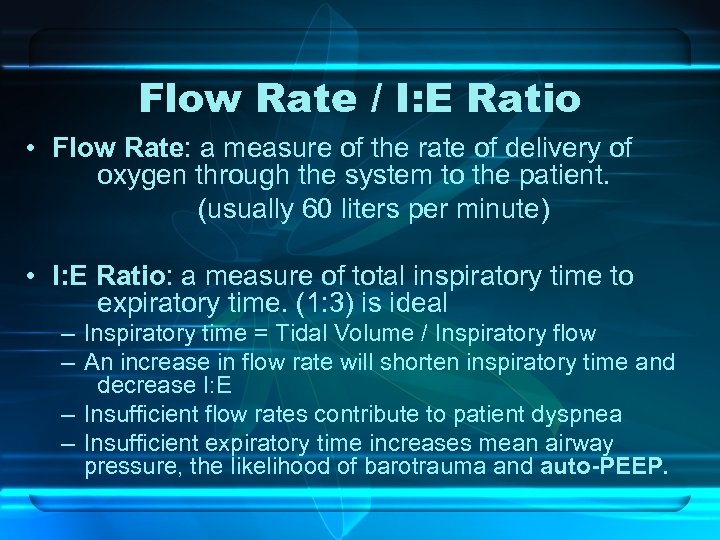 Flow Rate / I:E Ratio

• Flow Rate: a measure of the rate of delivery of oxygen through the system to the patient. (usually 60 liters per minute)

• I:E Ratio: a measure of total inspiratory time to expiratory time. (1:3) is ideal
– Inspiratory time = Tidal Volume / Inspiratory flow
– An increase in flow rate will shorten inspiratory time and decrease I:E
– Insufficient flow rates contribute to patient dyspnea
– Insufficient expiratory time increases mean airway pressure, the likelihood of barotrauma and auto-PEEP.